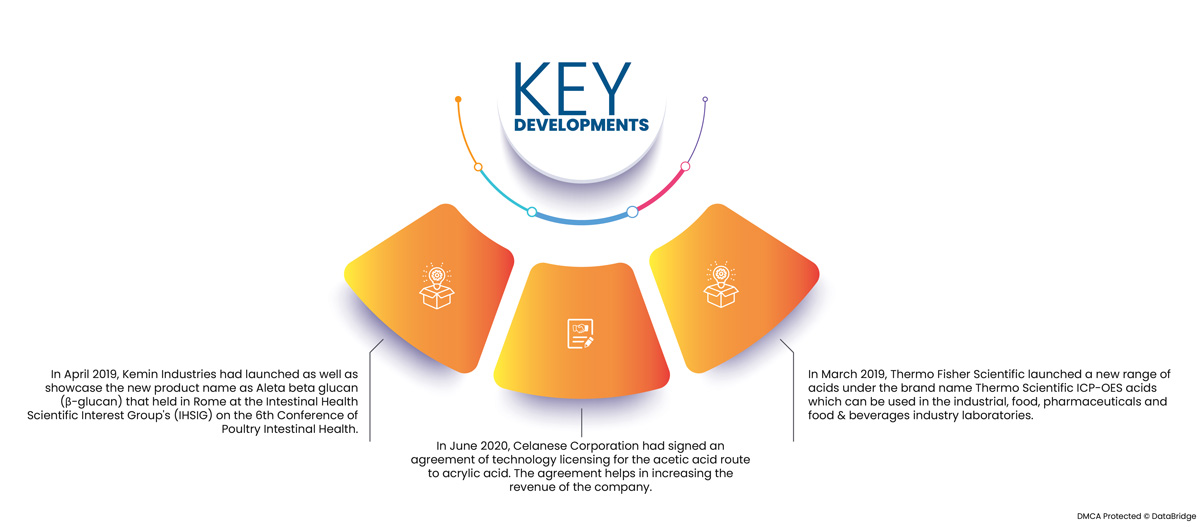 KEY
DEVELOPMENTS

In April 2019, Kemin Industries had launched as well as showcase the new product name as Aleta beta glucan (β-glucan) that held in Rome at the Intestinal Health Scientific Interest Group's (IHSIG) on the 6th Conference of Poultry Intestinal Health.

In June 2020, Celanese Corporation had signed an agreement of technology licensing for the acetic acid route to acrylic acid. The agreement helps in increasing the revenue of the company.

In March 2019, Thermo Fisher Scientific launched a new range of acids under the brand name Thermo Scientific ICP-OES acids which can be used in the industrial, food, pharmaceuticals and food & beverages industry laboratories.

DMCA Protected © DataBridge